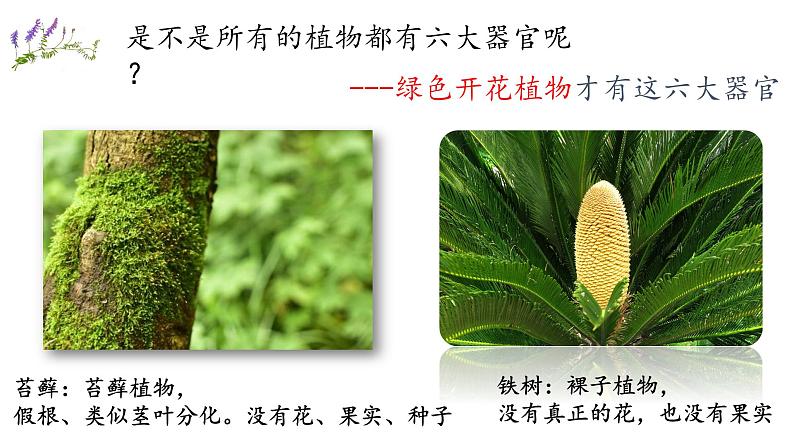 是不是所有的植物都有六大器官呢？

---绿色开花植物才有这六大器官

苔藓：苔藓植物，
假根、类似茎叶分化。没有花、果实、种子

铁树：裸子植物，
没有真正的花，也没有果实